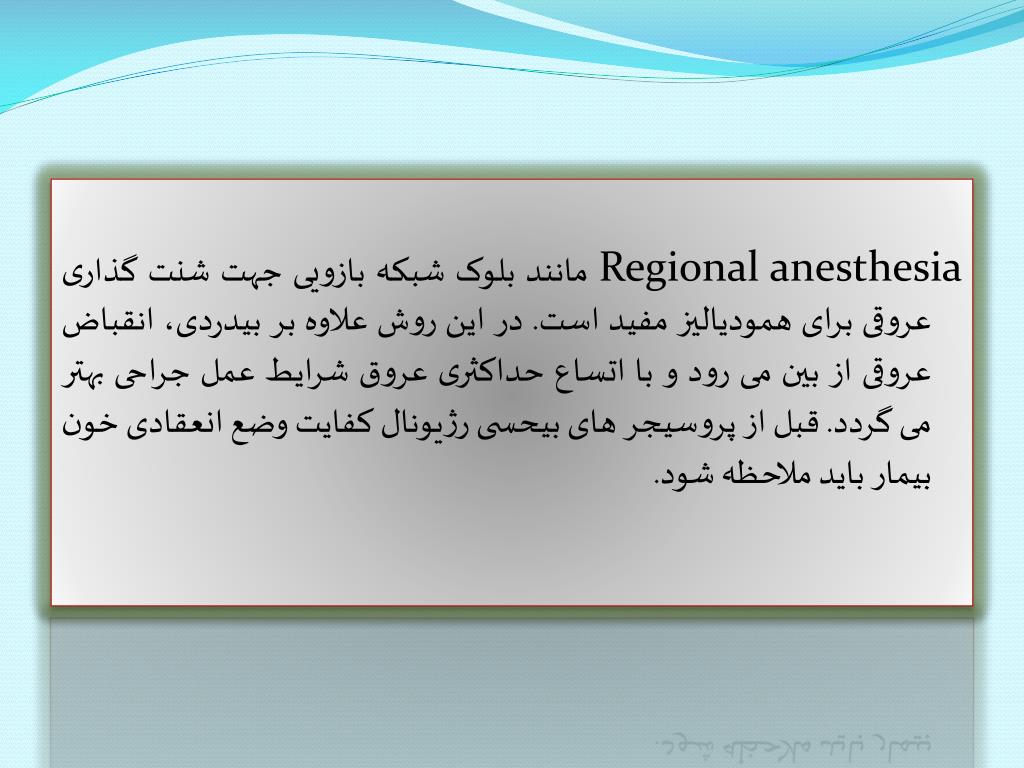 Regional anesthesia مانند بلوک شبکه بازویی جهت شنت گذاری عروقی برای همودیالیز مفید است. در این روش علاوه بر بیدردی، انقباض عروقی از بین می رود و با اتساع حداکثری عروق شرایط عمل جراحی بهتر می گردد. قبل از پروسیجر های بیحسی رژیونال کفایت وضع انعقادی خون بیمار باید ملاحظه شود.